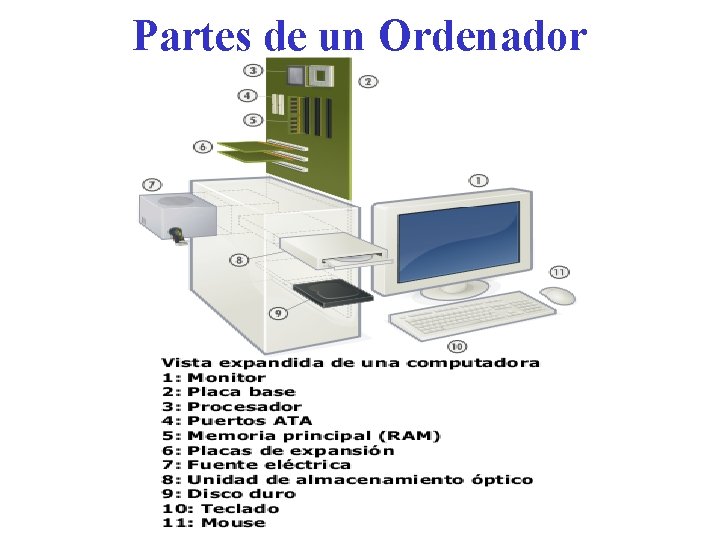 Partes de un Ordenador

3
2
4
5
6
7
1
8
11
9
10

Vista expandida de una computadora
1: Monitor
2: Placa base
3: Procesador
4: Puertos ATA
5: Memoria principal (RAM)
6: Placas de expansión
7: Fuente eléctrica
8: Unidad de almacenamiento óptico
9: Disco duro
10: Teclado
11: Mouse